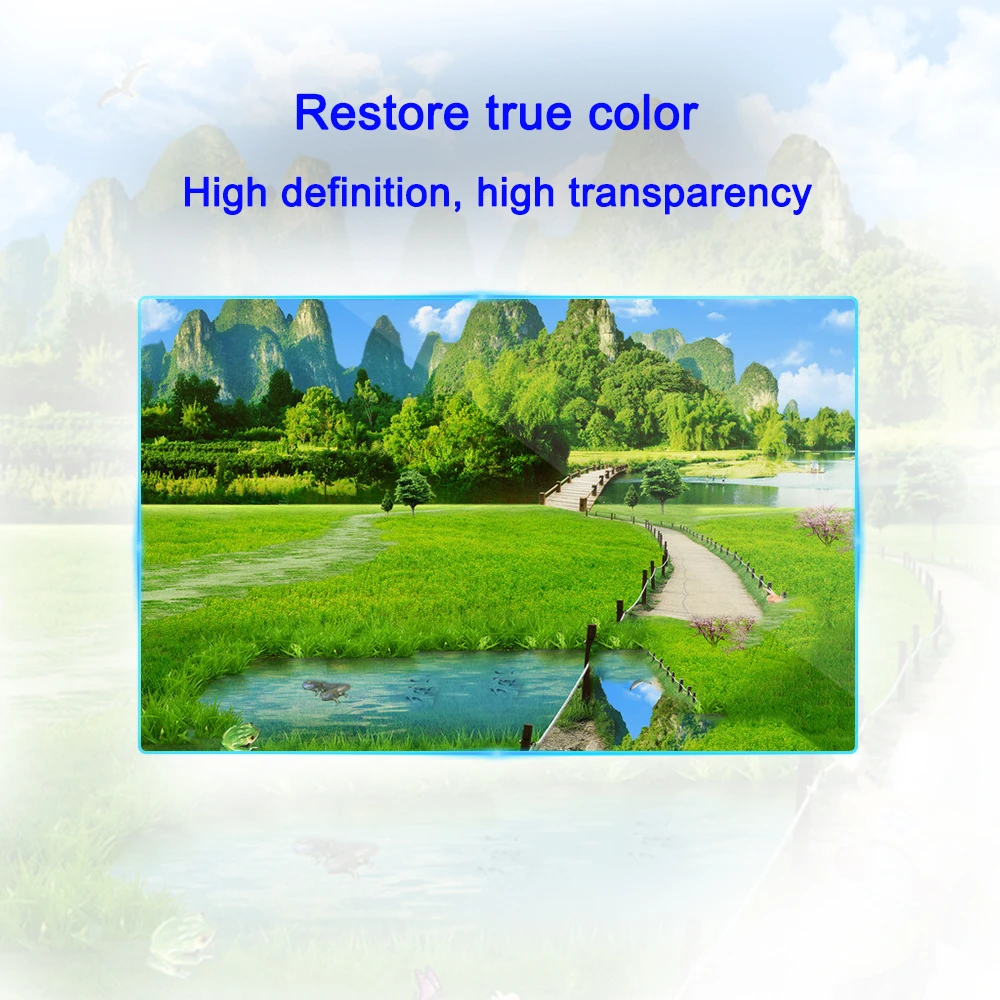 Restore true color

High definition, high transparency